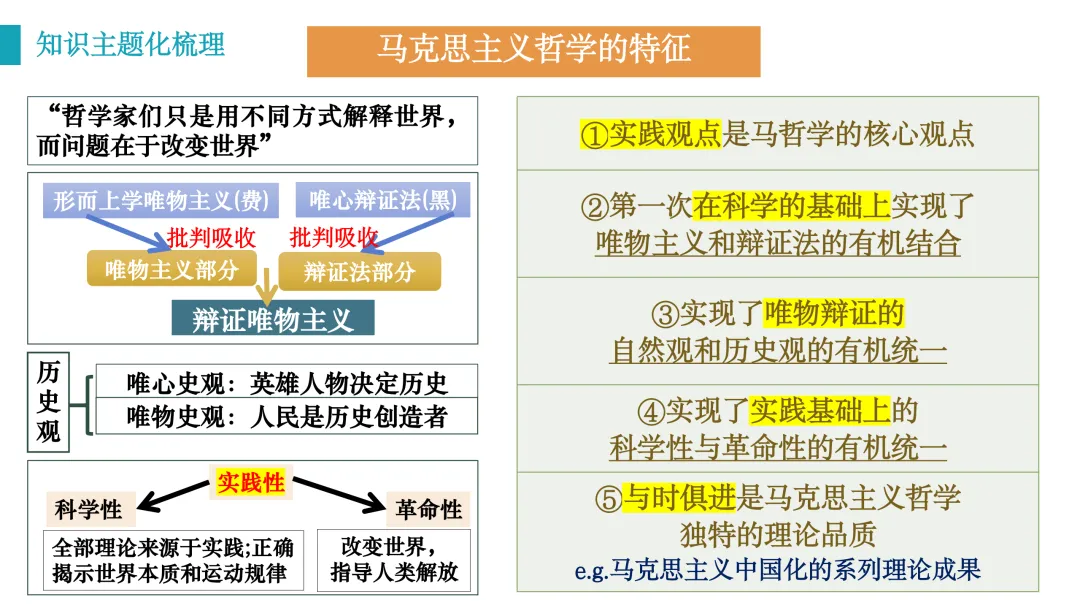 知识主题化梳理

马克思主义哲学的特征

“哲学家们只是用不同方式解释世界，而问题在于改变世界”

形而上学唯物主义(费)

唯心辩证法(黑)

批判吸收

批判吸收

唯物主义部分

辩证法部分

辩证唯物主义

历史观

唯心史观：英雄人物决定历史

唯物史观：人民是历史创造者

实践性

科学性

革命性

全部理论来源于实践;正确揭示世界本质和运动规律

改变世界，指导人类解放

①实践观点是马哲学的核心观点

②第一次在科学的基础上实现了唯物主义和辩证法的有机结合

③实现了唯物辩证的自然观和历史观的有机统一

④实现了实践基础上的科学性与革命性的有机统一

⑤与时俱进是马克思主义哲学独特的理论品质

e.g.马克思主义中国化的系列理论成果